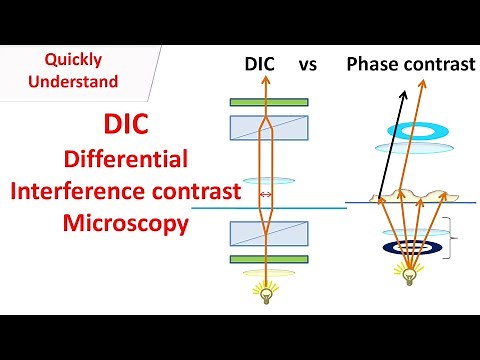 Quickly Understand

DIC vs Phase contrast

DIC
Differential
Interference contrast
Microscopy